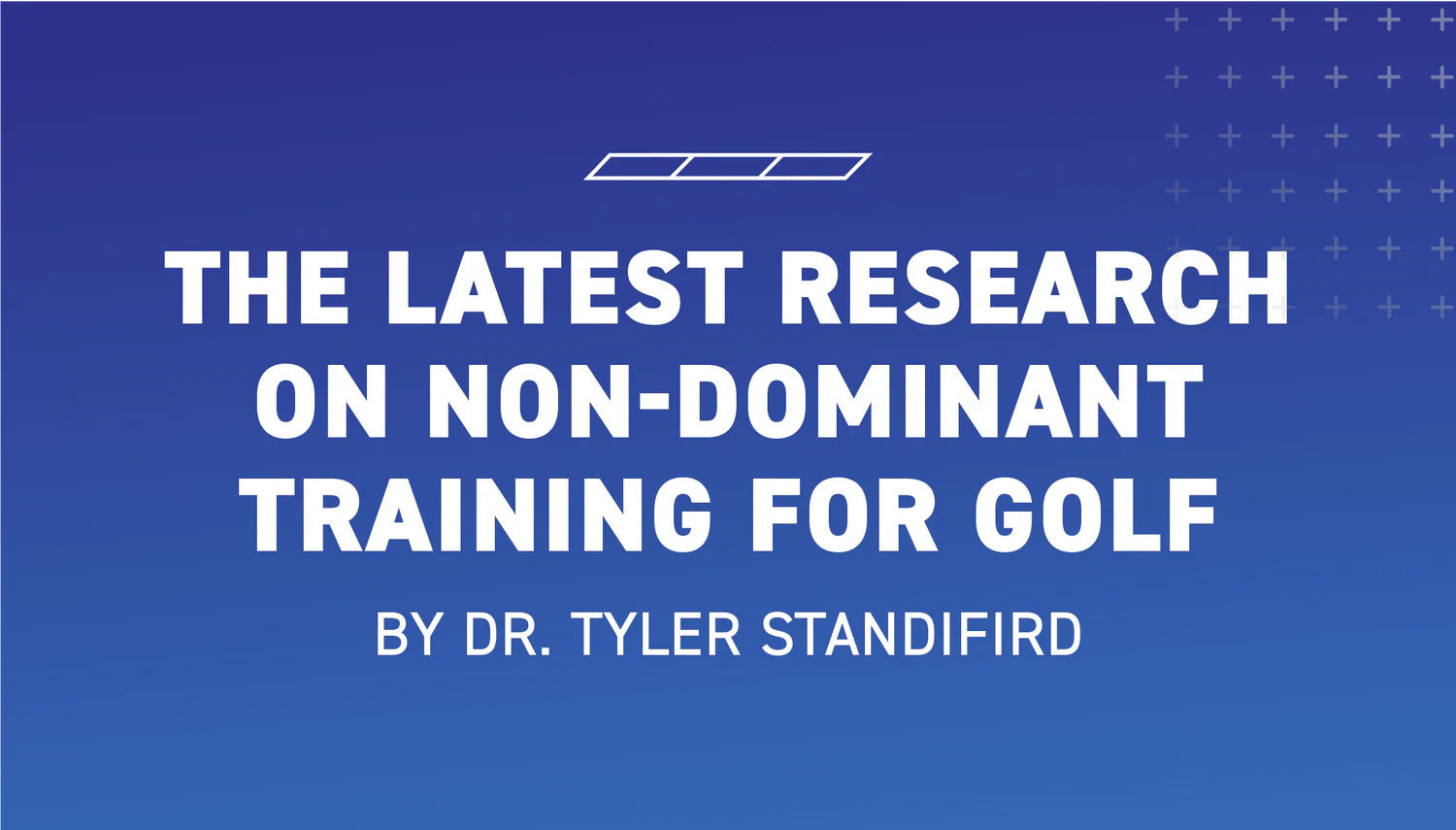 THE LATEST RESEARCH ON NON-DOMINANT TRAINING FOR GOLF

BY DR. TYLER STANDIFIRD